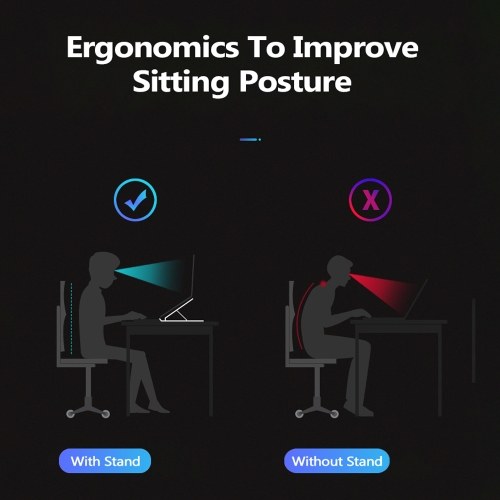 Ergonomics To Improve Sitting Posture

X

With Stand

Without Stand